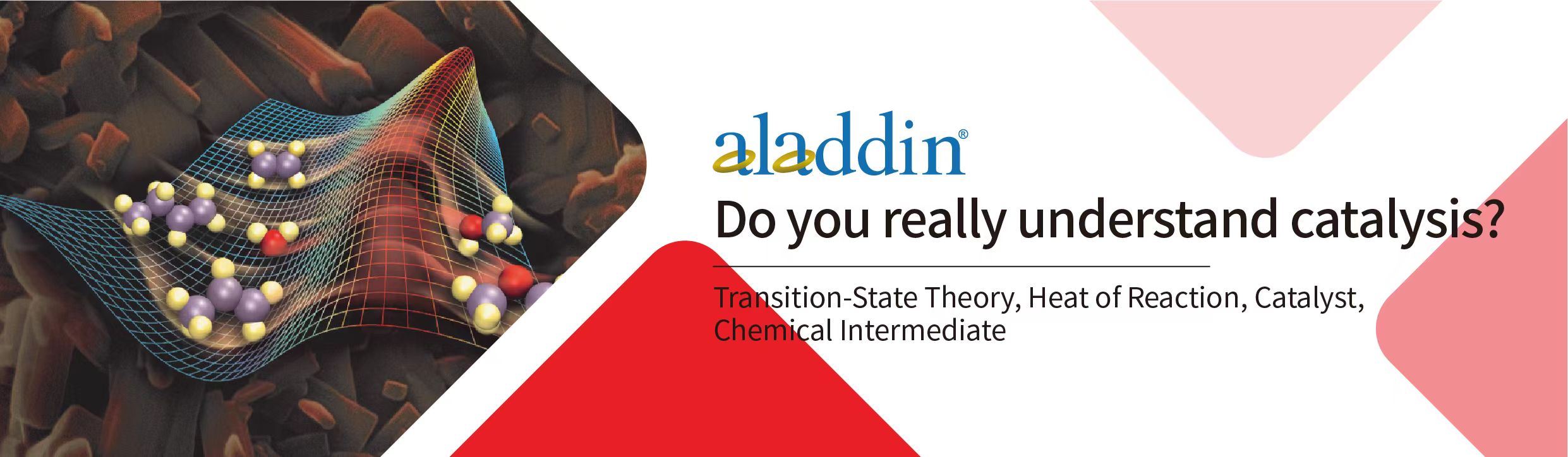 aladdin®

Do you really understand catalysis?

Transition-State Theory, Heat of Reaction, Catalyst, Chemical Intermediate